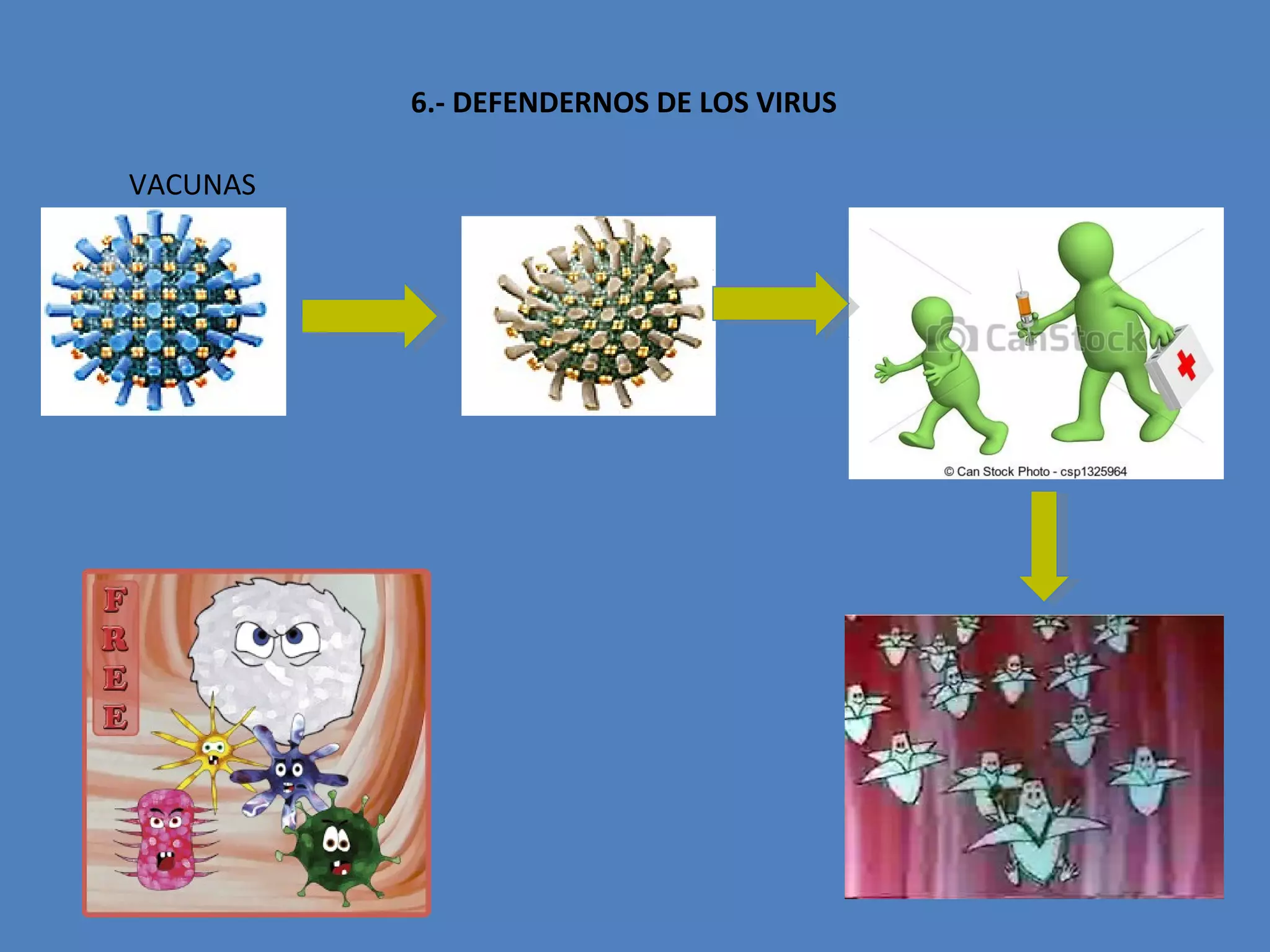 6.- DEFENDERNOS DE LOS VIRUS

VACUNAS

CanStock

© Can Stock Photo - csp1325964

F
R
E
E